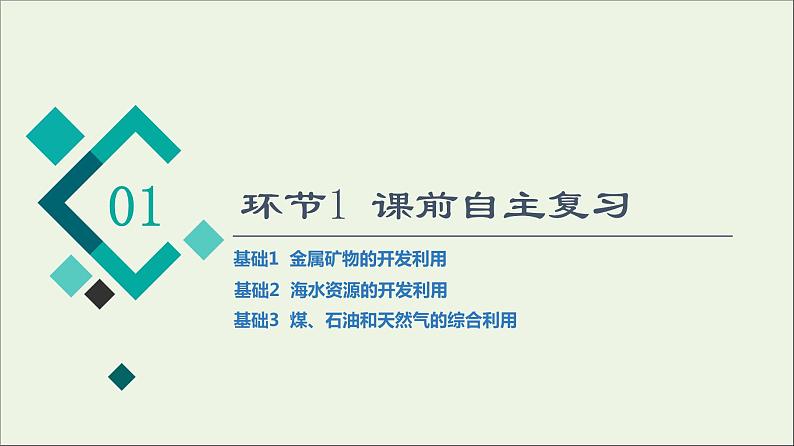 01

环节1 课前自主复习

基础1 金属矿物的开发利用
基础2 海水资源的开发利用
基础3 煤、石油和天然气的综合利用